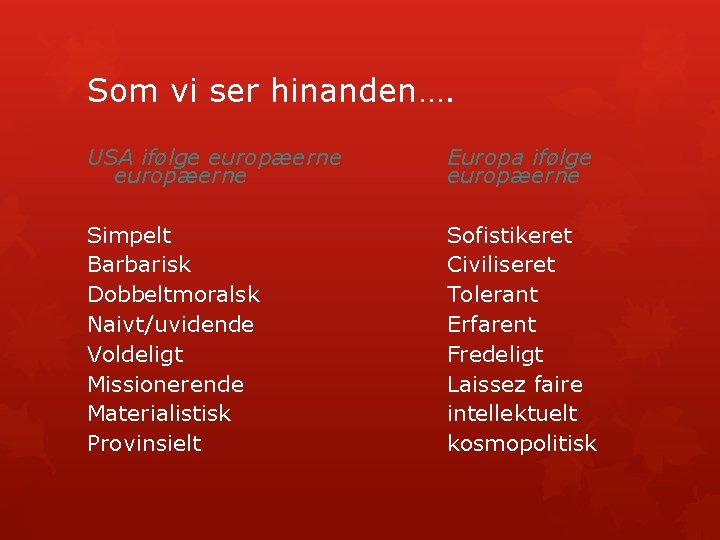 Som vi ser hinanden….

USA ifølge europæerne europæerne

Simpelt
Barbarisk
Dobbeltmoralsk
Naivt/uvidende
Voldeligt
Missionerende
Materialistisk
Provinsielt

Europa ifølge europæerne

Sofistikeret
Civiliseret
Tolerant
Erfarent
Fredeligt
Laissez faire
intellektuelt
kosmopolitisk